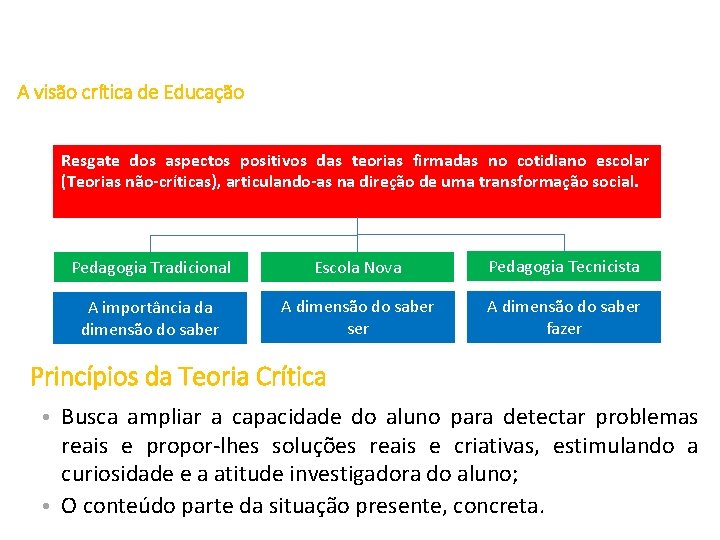 A visão crítica de Educação

Resgate dos aspectos positivos das teorias firmadas no cotidiano escolar (Teorias não-críticas), articulando-as na direção de uma transformação social.

Pedagogia Tradicional

A importância da dimensão do saber

Escola Nova

A dimensão do saber ser

Pedagogia Tecnicista

A dimensão do saber fazer

Princípios da Teoria Crítica

• Busca ampliar a capacidade do aluno para detectar problemas reais e propor-lhes soluções reais e criativas, estimulando a curiosidade e a atitude investigadora do aluno;
• O conteúdo parte da situação presente, concreta.